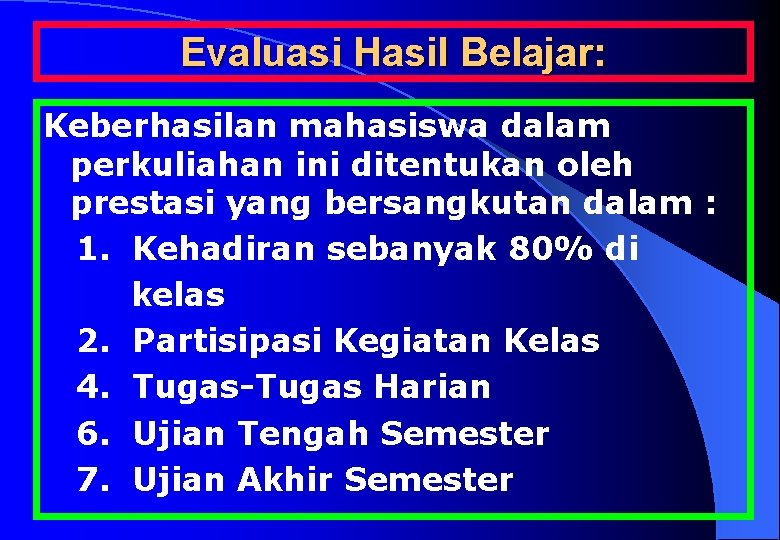 Evaluasi Hasil Belajar:

Keberhasilan mahasiswa dalam perkuliahan ini ditentukan oleh prestasi yang bersangkutan dalam :

1. Kehadiran sebanyak 80% di kelas
2. Partisipasi Kegiatan Kelas
4. Tugas-Tugas Harian
6. Ujian Tengah Semester
7. Ujian Akhir Semester